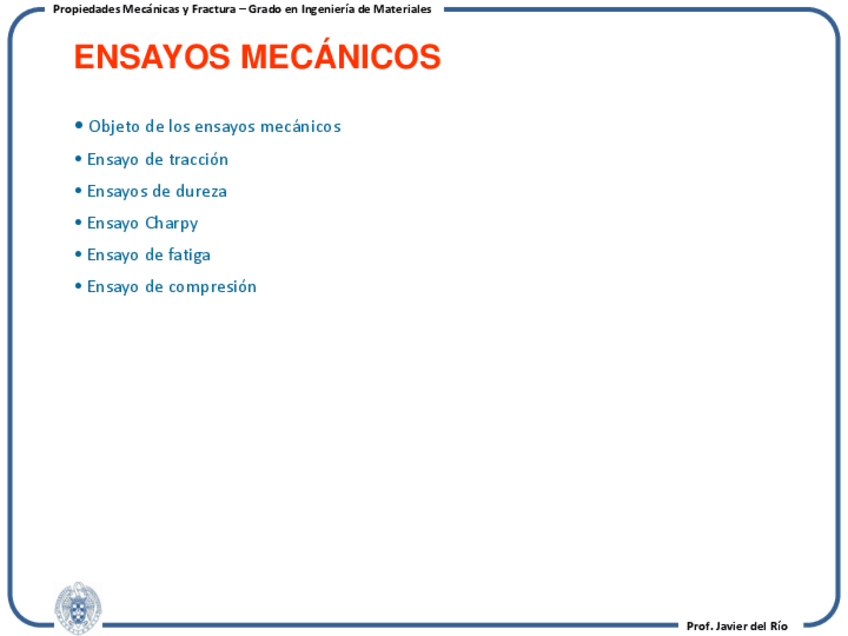 Propiedades Mecánicas y Fractura – Grado en Ingeniería de Materiales

ENSAYOS MECÁNICOS

• Objeto de los ensayos mecánicos
• Ensayo de tracción
• Ensayos de dureza
• Ensayo Charpy
• Ensayo de fatiga
• Ensayo de compresión

Prof. Javier del Río